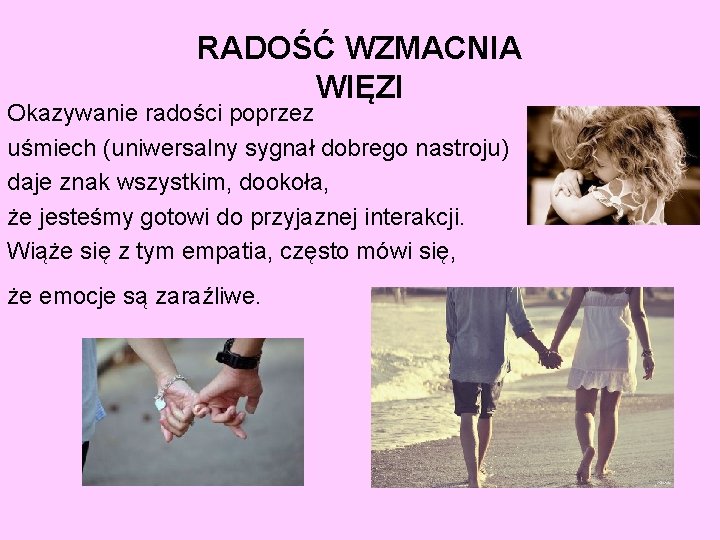 RADOŚĆ WZMACNIA WIĘZI

Okazywanie radości poprzez uśmiech (uniwersalny sygnał dobrego nastroju) daje znak wszystkim, dookoła, że jesteśmy gotowi do przyjaznej interakcji. Wiąże się z tym empatia, często mówi się,

że emocje są zaraźliwe.